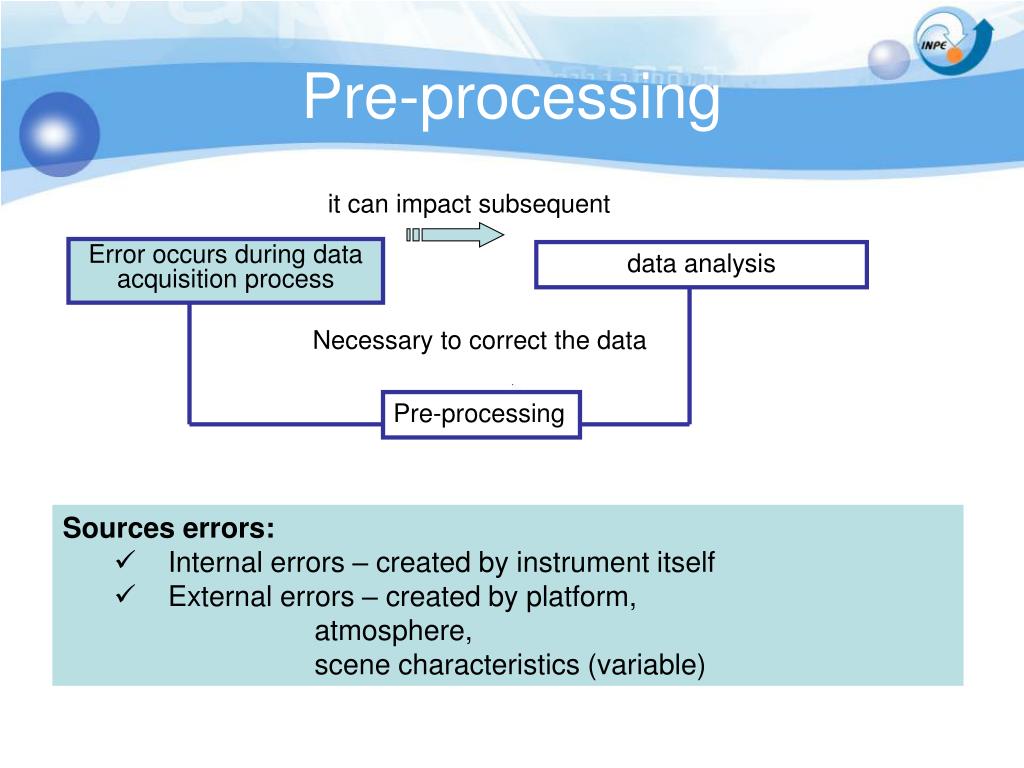 INPE

Pre-processing

it can impact subsequent

Error occurs during data acquisition process

data analysis

Necessary to correct the data

Pre-processing

**Sources errors:**
✓ Internal errors – created by instrument itself
✓ External errors – created by platform,
atmosphere,
scene characteristics (variable)